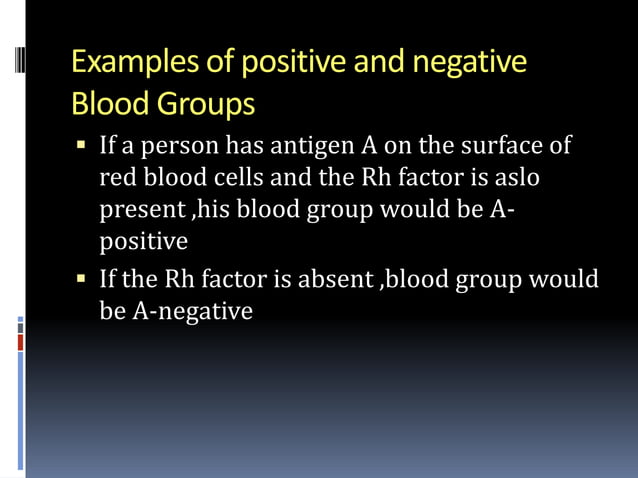 Examples of positive and negative Blood Groups

▪ If a person has antigen A on the surface of red blood cells and the Rh factor is aslo present ,his blood group would be A-positive

▪ If the Rh factor is absent ,blood group would be A-negative